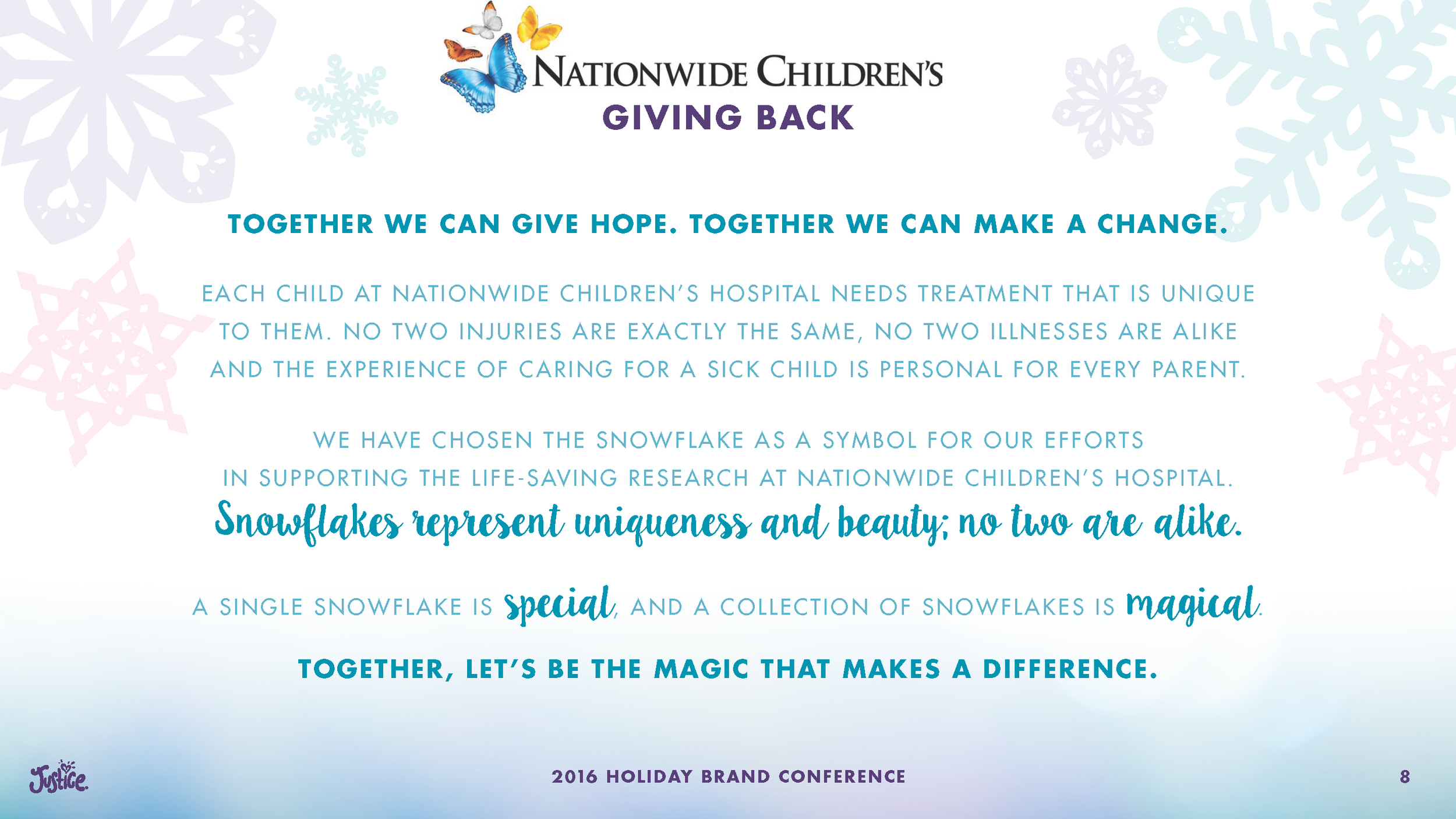 NATIONWIDE CHILDREN'S
GIVING BACK

TOGETHER WE CAN GIVE HOPE. TOGETHER WE CAN MAKE A CHANGE.

EACH CHILD AT NATIONWIDE CHILDREN'S HOSPITAL NEEDS TREATMENT THAT IS UNIQUE TO THEM. NO TWO INJURIES ARE EXACTLY THE SAME, NO TWO ILLNESSES ARE ALIKE AND THE EXPERIENCE OF CARING FOR A SICK CHILD IS PERSONAL FOR EVERY PARENT.

WE HAVE CHOSEN THE SNOWFLAKE AS A SYMBOL FOR OUR EFFORTS IN SUPPORTING THE LIFE-SAVING RESEARCH AT NATIONWIDE CHILDREN'S HOSPITAL.
Snowflakes represent uniqueness and beauty; no two are alike.

A SINGLE SNOWFLAKE IS special, AND A COLLECTION OF SNOWFLAKES IS magical.

TOGETHER, LET'S BE THE MAGIC THAT MAKES A DIFFERENCE.

Justice
2016 HOLIDAY BRAND CONFERENCE
8